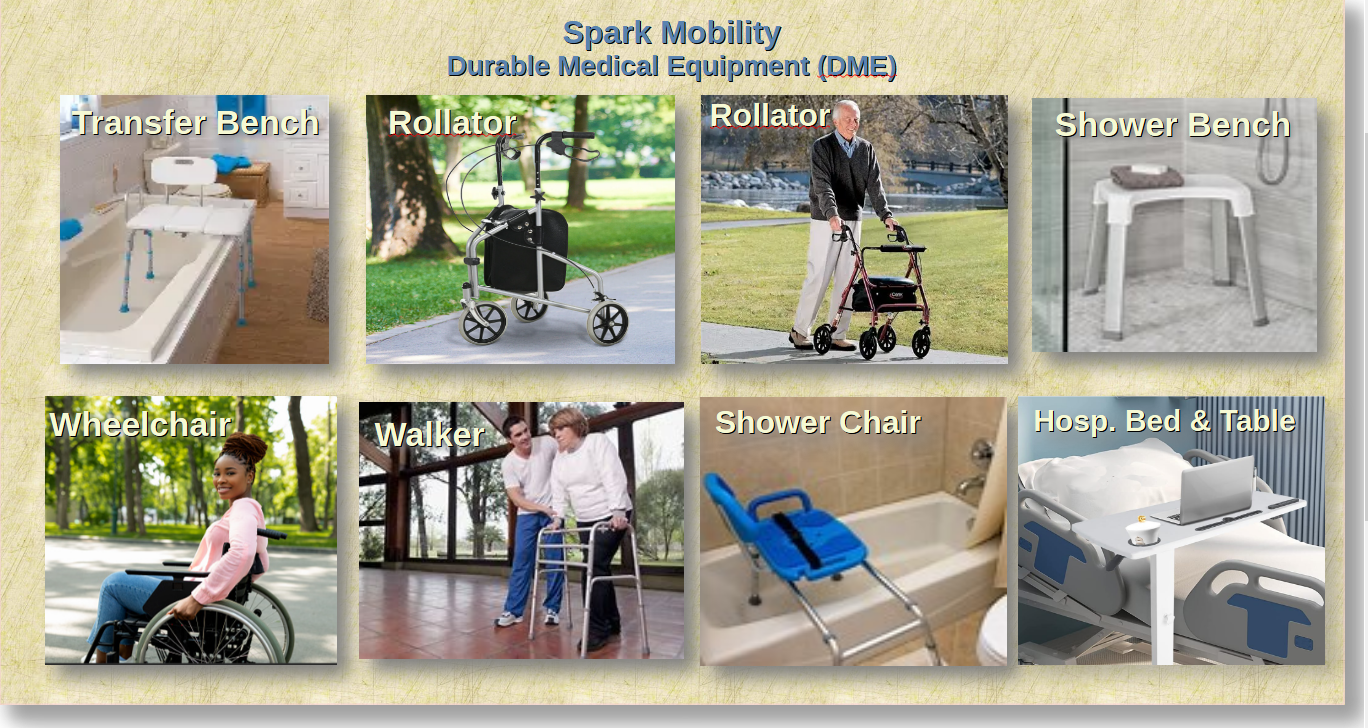 Spark Mobility
Durable Medical Equipment (DME)

Transfer Bench

Rollator

Rollator

Shower Bench

Wheelchair

Walker

Shower Chair

Hosp. Bed & Table